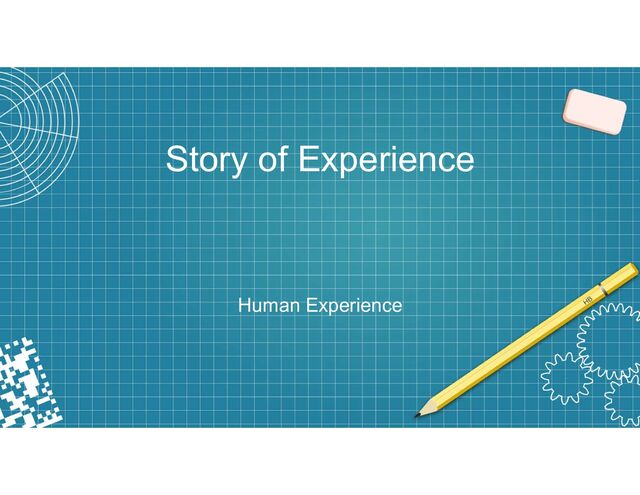 Story of Experience

Human Experience

HB